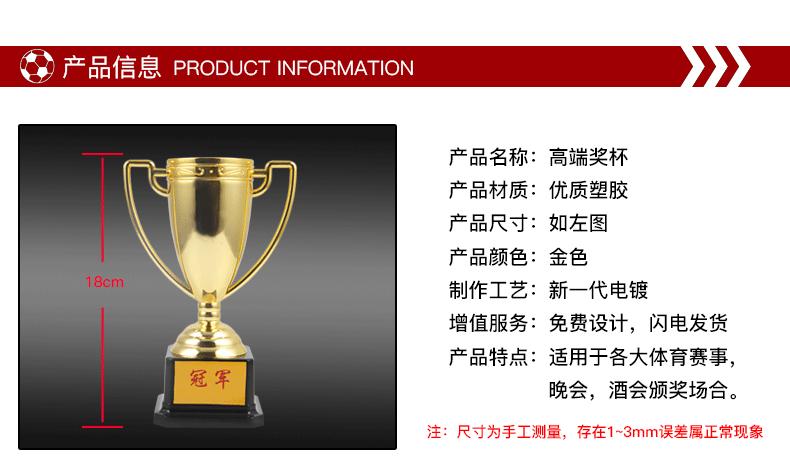 产品信息 PRODUCT INFORMATION

18cm

冠军

产品名称：高端奖杯
产品材质：优质塑胶
产品尺寸：如左图
产品颜色：金色
制作工艺：新一代电镀
增值服务：免费设计，闪电发货
产品特点：适用于各大体育赛事，晚会，酒会颁奖场合。

注：尺寸为手工测量，存在1~3mm误差属正常现象